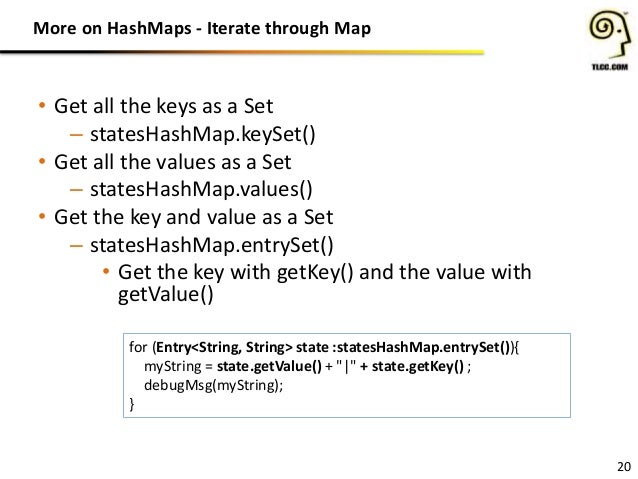 More on HashMaps - Iterate through Map

TLCC.COM

• Get all the keys as a Set
 – statesHashMap.keySet()
• Get all the values as a Set
 – statesHashMap.values()
• Get the key and value as a Set
 – statesHashMap.entrySet()
  • Get the key with getKey() and the value with getValue()

for (Entry<String, String> state :statesHashMap.entrySet()){
 myString = state.getValue() + "|" + state.getKey() ;
 debugMsg(myString);
}

20